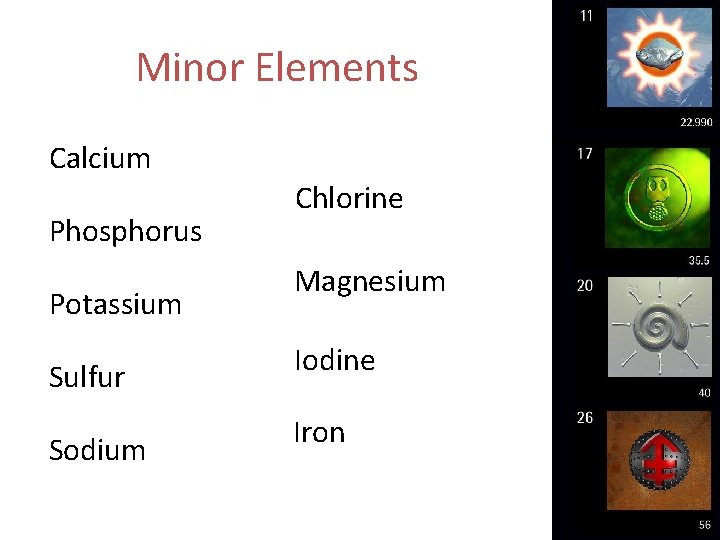 Minor Elements

Calcium

Phosphorus

Potassium

Sulfur

Sodium

Chlorine

Magnesium

Iodine

Iron

11

22.990

17

35.5

20

40

26

56